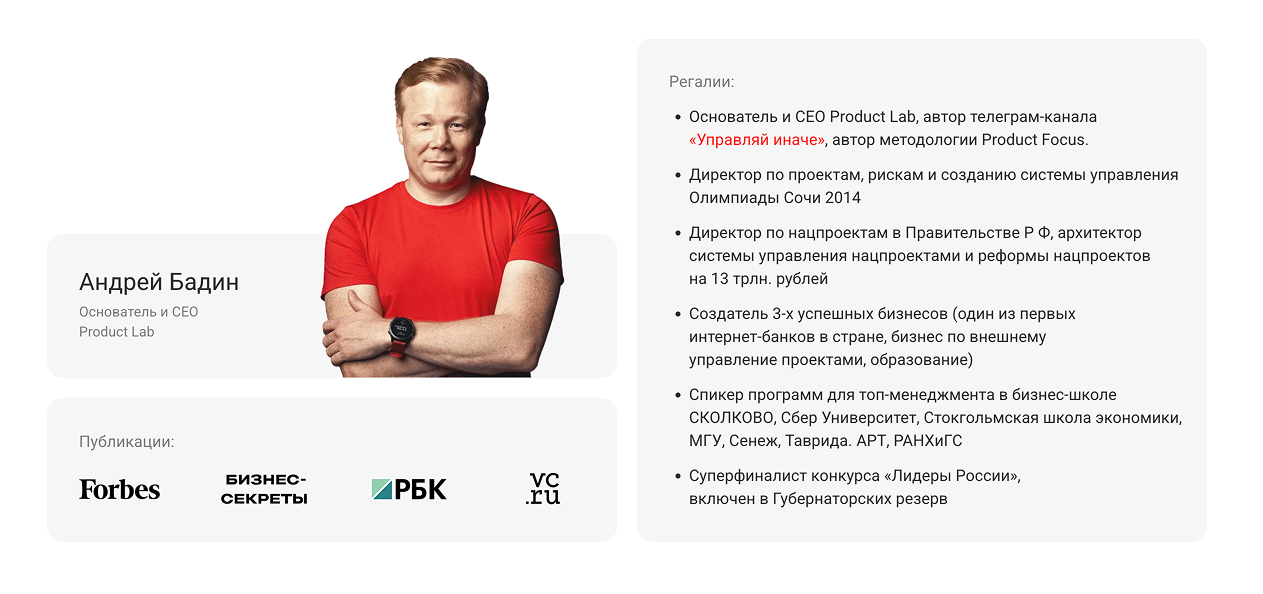 Андрей Бадин

Основатель и CEO Product Lab

Публикации:

Forbes

БИЗНЕС-СЕКРЕТЫ

РБК

vc.ru

Регалии:

• Основатель и CEO Product Lab, автор телеграм-канала «Управляй иначе», автор методологии Product Focus.

• Директор по проектам, рискам и созданию системы управления Олимпиады Сочи 2014

• Директор по нацпроектам в Правительстве Р Ф, архитектор системы управления нацпроектами и реформы нацпроектов на 13 трлн. рублей

• Создатель 3-х успешных бизнесов (один из первых интернет-банков в стране, бизнес по внешнему управление проектами, образование)

• Спикер программ для топ-менеджмента в бизнес-школе СКОЛКОВО, Сбер Университет, Стокгольмская школа экономики, МГУ, Сенеж, Таврида. АРТ, РАНХиГС

• Суперфиналист конкурса «Лидеры России», включен в Губернаторских резерв